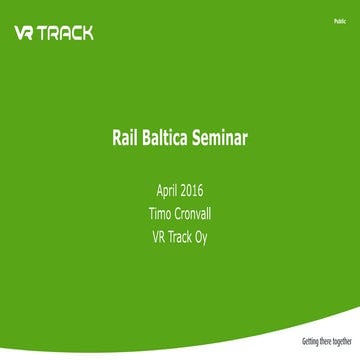 VR TRACK

Public

Rail Baltica Seminar

April 2016
Timo Cronvall
VR Track Oy

Getting there together